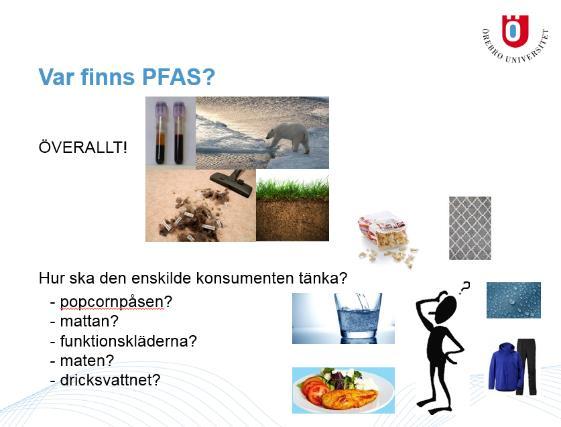 ÖREBRO UNIVERSITET

Var finns PFAS?

ÖVERALLT!

Hur ska den enskilde konsumenten tänka?
- popcornpåsen?
- mattan?
- funktionskläderna?
- maten?
- dricksvattnet?

?